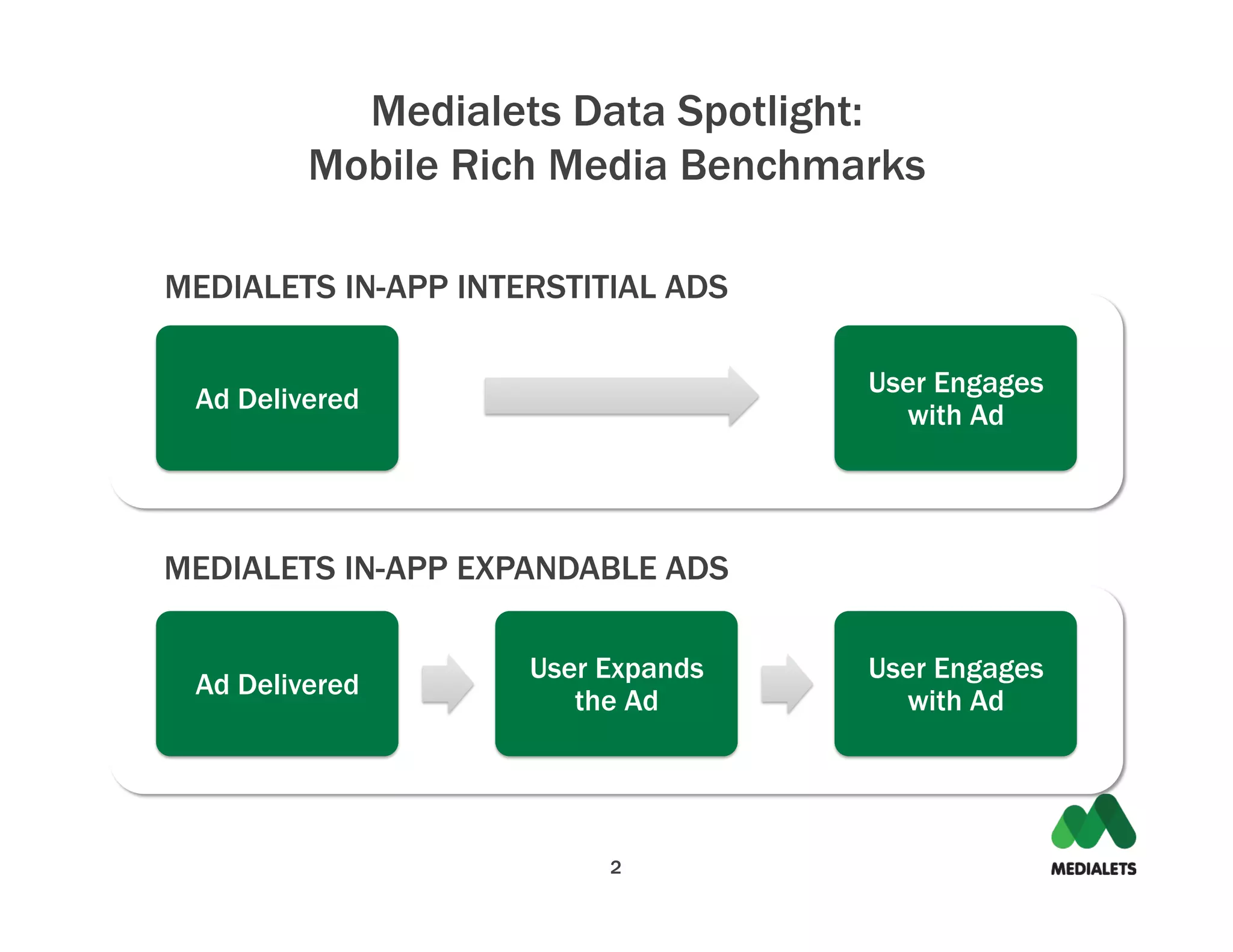 Medialets Data Spotlight:
Mobile Rich Media Benchmarks

MEDIALETS IN-APP INTERSTITIAL ADS

Ad Delivered

User Engages with Ad

MEDIALETS IN-APP EXPANDABLE ADS

Ad Delivered

User Expands the Ad

User Engages with Ad

2

MEDIALETS